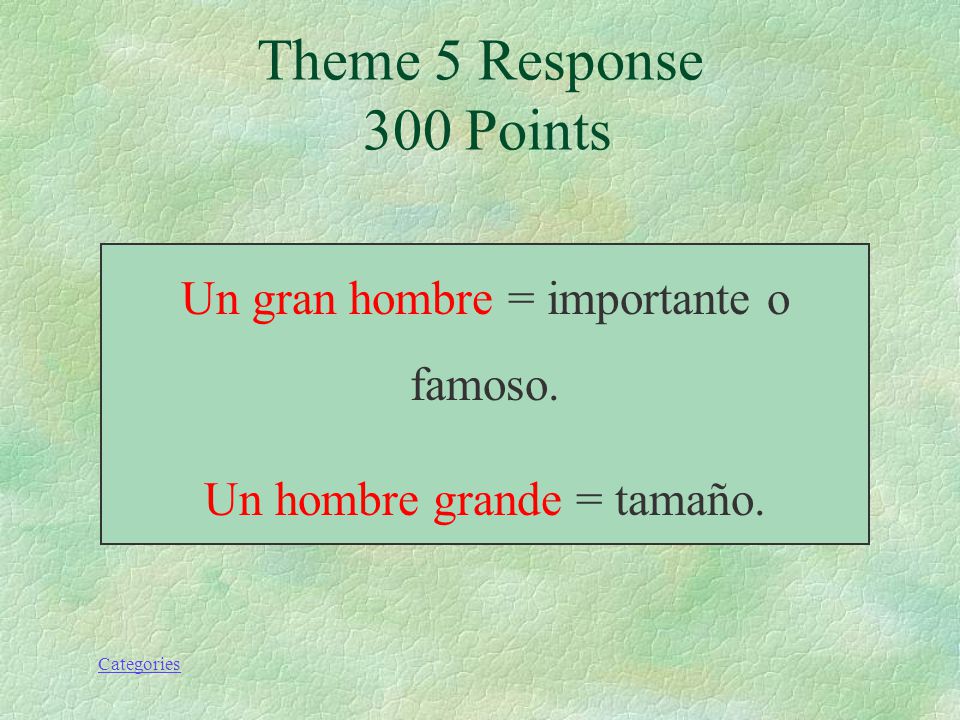 Theme 5 Response
300 Points

Un gran hombre = importante o famoso.

Un hombre grande = tamaño.

Categories